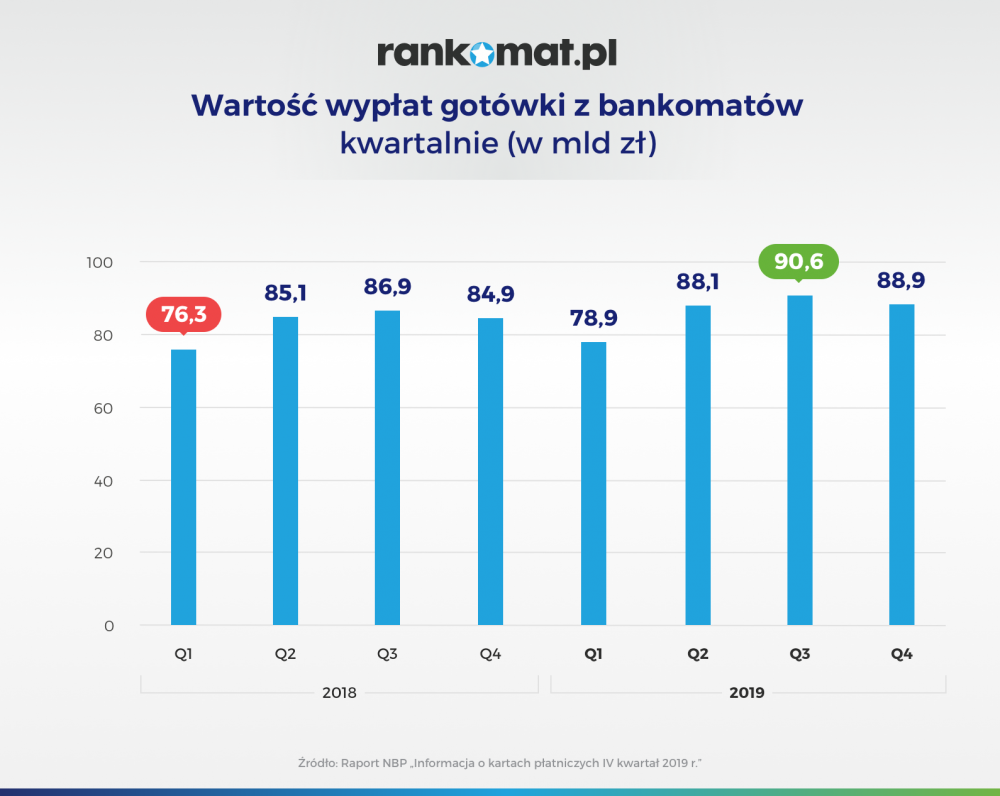 rankomat.pl

Wartość wypłat gotówki z bankomatów
kwartalnie (w mld zł)

100
80
60
40
20
0

76,3
85,1
86,9
84,9
78,9
88,1
90,6
88,9

Q1
Q2
Q3
Q4
Q1
Q2
Q3
Q4

2018
2019

Źródło: Raport NBP „Informacja o kartach płatniczych IV kwartał 2019 r."